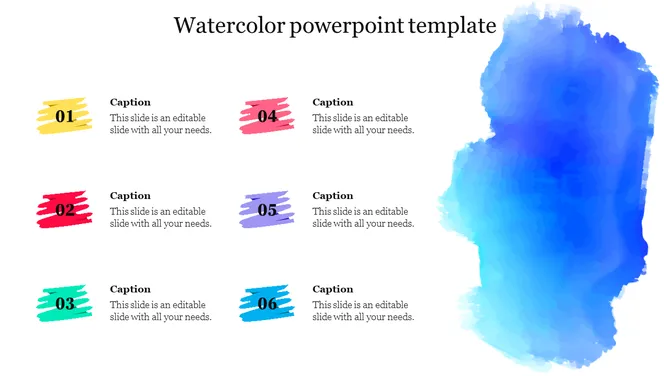 Watercolor powerpoint template

01
Caption
This slide is an editable slide with all your needs.

02
Caption
This slide is an editable slide with all your needs.

03
Caption
This slide is an editable slide with all your needs.

04
Caption
This slide is an editable slide with all your needs.

05
Caption
This slide is an editable slide with all your needs.

06
Caption
This slide is an editable slide with all your needs.